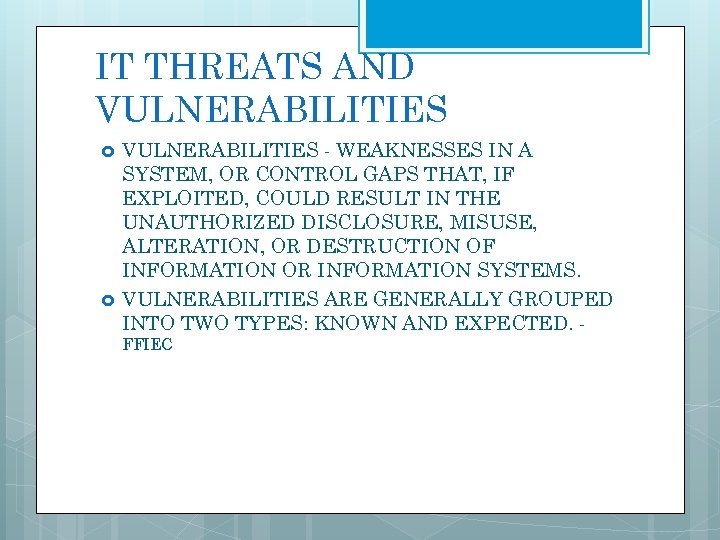 IT THREATS AND VULNERABILITIES

VULNERABILITIES - WEAKNESSES IN A SYSTEM, OR CONTROL GAPS THAT, IF EXPLOITED, COULD RESULT IN THE UNAUTHORIZED DISCLOSURE, MISUSE, ALTERATION, OR DESTRUCTION OF INFORMATION OR INFORMATION SYSTEMS.

VULNERABILITIES ARE GENERALLY GROUPED INTO TWO TYPES: KNOWN AND EXPECTED. - FFIEC